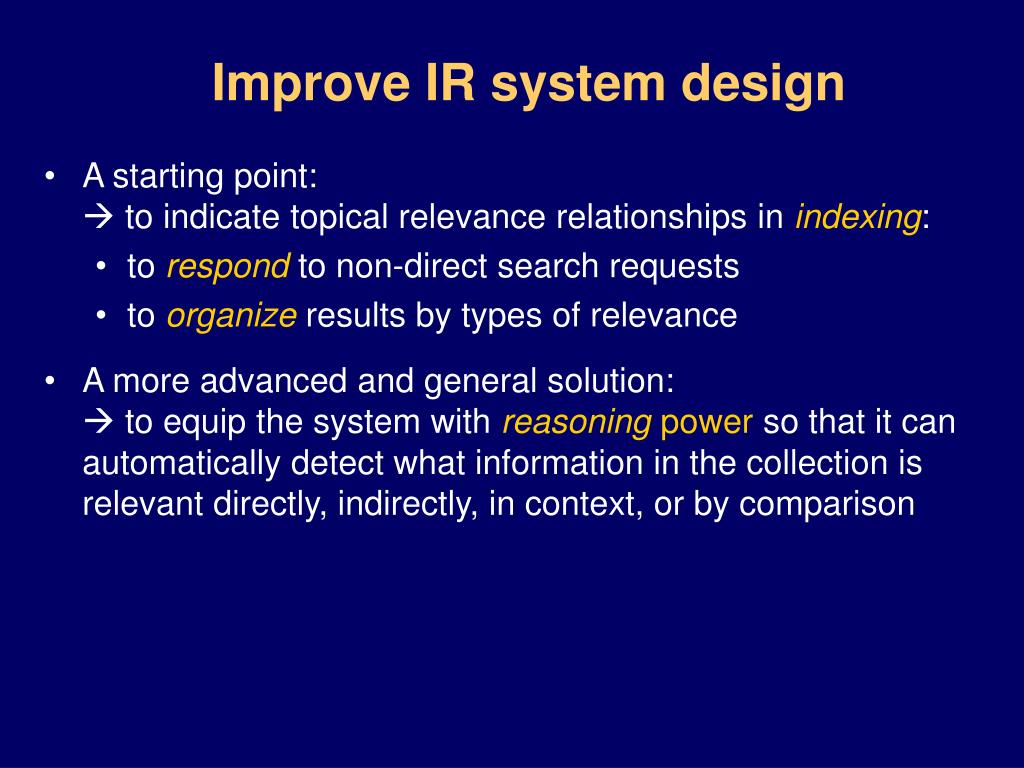 Improve IR system design

• A starting point:
→ to indicate topical relevance relationships in indexing:
  • to respond to non-direct search requests
  • to organize results by types of relevance

• A more advanced and general solution:
→ to equip the system with reasoning power so that it can automatically detect what information in the collection is relevant directly, indirectly, in context, or by comparison